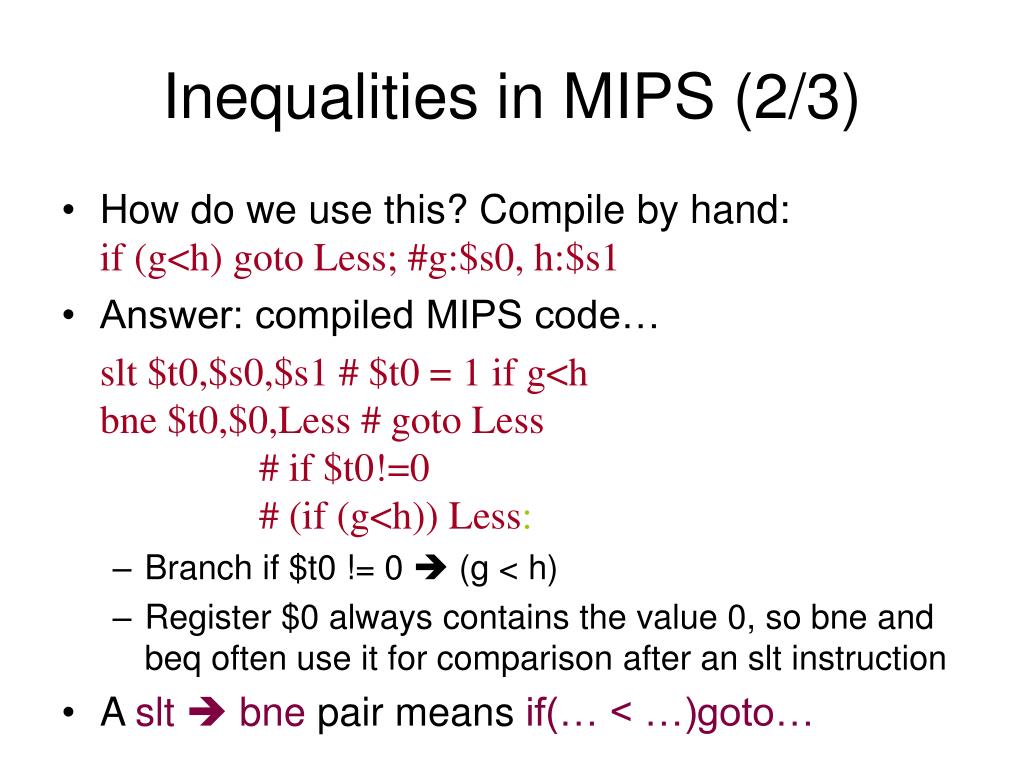 Inequalities in MIPS (2/3)

• How do we use this? Compile by hand:
if (g<h) goto Less; #g:\$s0, h:\$s1

• Answer: compiled MIPS code…
slt \$t0,\$s0,\$s1 # \$t0 = 1 if g<h
bne \$t0,\$0,Less # goto Less
# if \$t0!=0
# (if (g<h)) Less:

– Branch if \$t0 != 0 ➔ (g < h)

– Register \$0 always contains the value 0, so bne and beq often use it for comparison after an slt instruction

• A slt ➔ bne pair means if(… < …)goto…